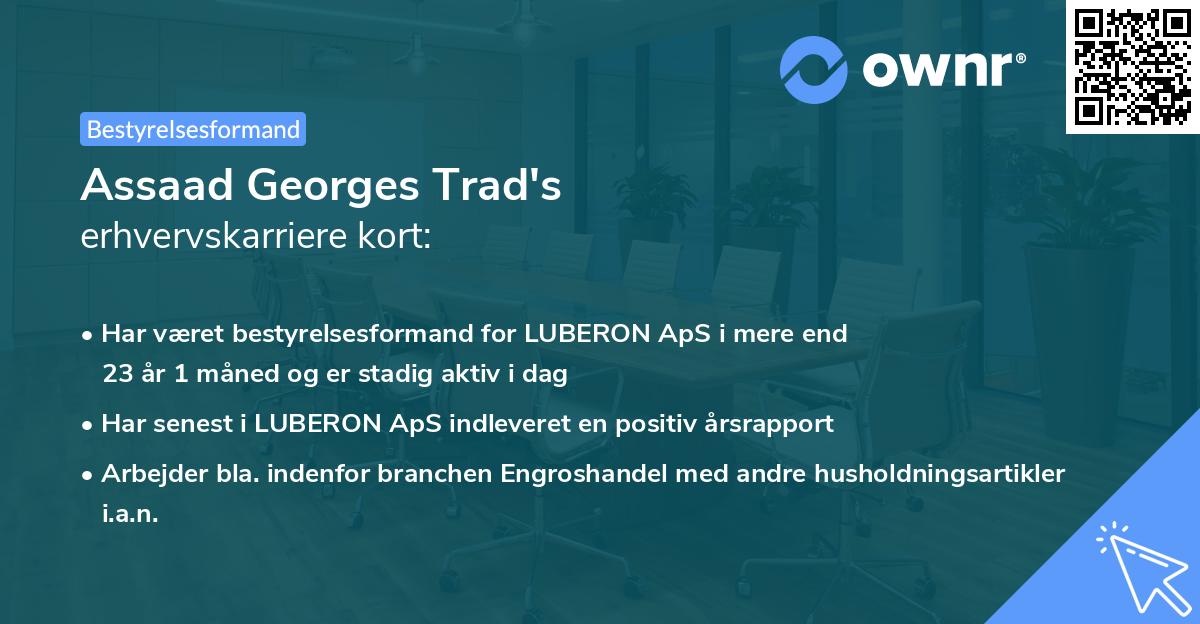 ownr®

Bestyrelsesformand

Assaad Georges Trad's
erhvervskarriere kort:

• Har været bestyrelsesformand for LUBERON ApS i mere end 23 år 1 måned og er stadig aktiv i dag
• Har senest i LUBERON ApS indleveret en positiv årsrapport
• Arbejder bla. indenfor branchen Engroshandel med andre husholdningsartikler i.a.n.